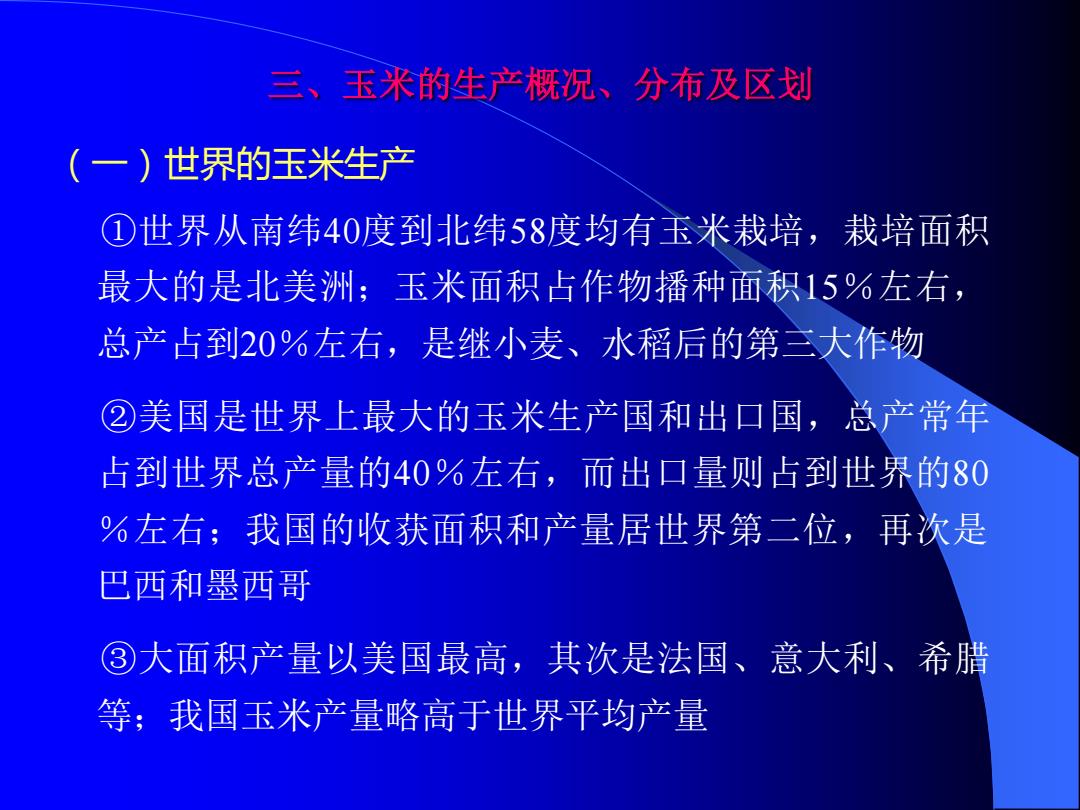 三、玉米的生产概况、分布及区划

（一）世界的玉米生产

①世界从南纬40度到北纬58度均有玉米栽培，栽培面积最大的是北美洲；玉米面积占作物播种面积15％左右，总产占到20％左右，是继小麦、水稻后的第三大作物

②美国是世界上最大的玉米生产国和出口国，总产常年占到世界总产量的40％左右，而出口量则占到世界的80％左右；我国的收获面积和产量居世界第二位，再次是巴西和墨西哥

③大面积产量以美国最高，其次是法国、意大利、希腊等；我国玉米产量略高于世界平均产量